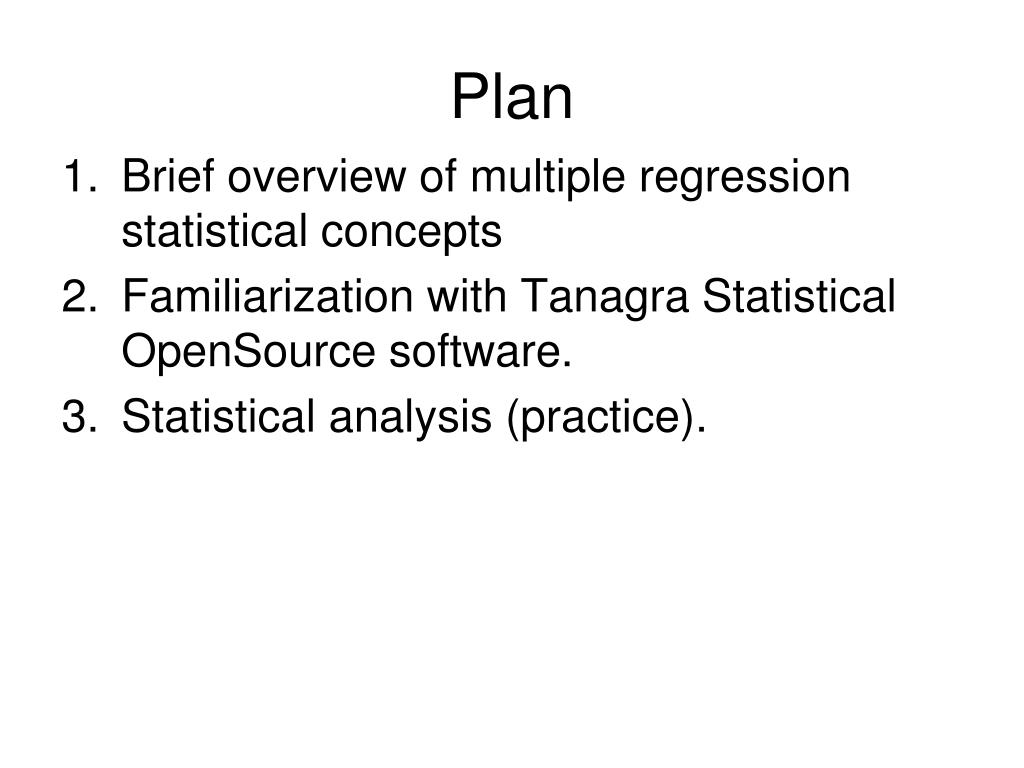 Plan

1. Brief overview of multiple regression statistical concepts
2. Familiarization with Tanagra Statistical OpenSource software.
3. Statistical analysis (practice).